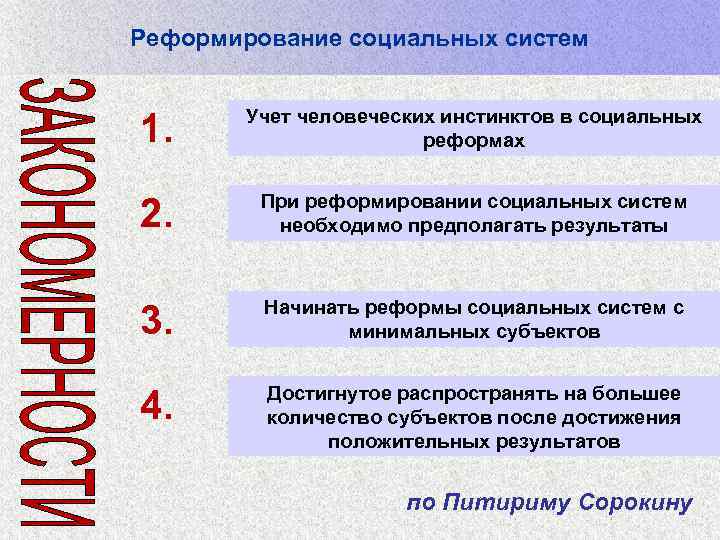 Реформирование социальных систем

ЗАКОНОМЕРНОСТИ

1. Учет человеческих инстинктов в социальных реформах

2. При реформировании социальных систем необходимо предполагать результаты

3. Начинать реформы социальных систем с минимальных субъектов

4. Достигнутое распространять на большее количество субъектов после достижения положительных результатов

по Питириму Сорокину